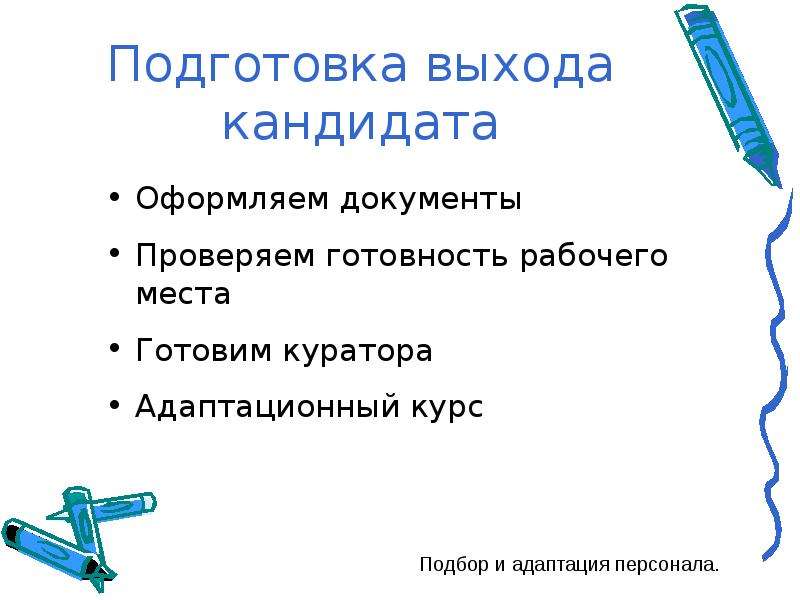 Подготовка выхода кандидата

• Оформляем документы
• Проверяем готовность рабочего места
• Готовим куратора
• Адаптационный курс

Подбор и адаптация персонала.